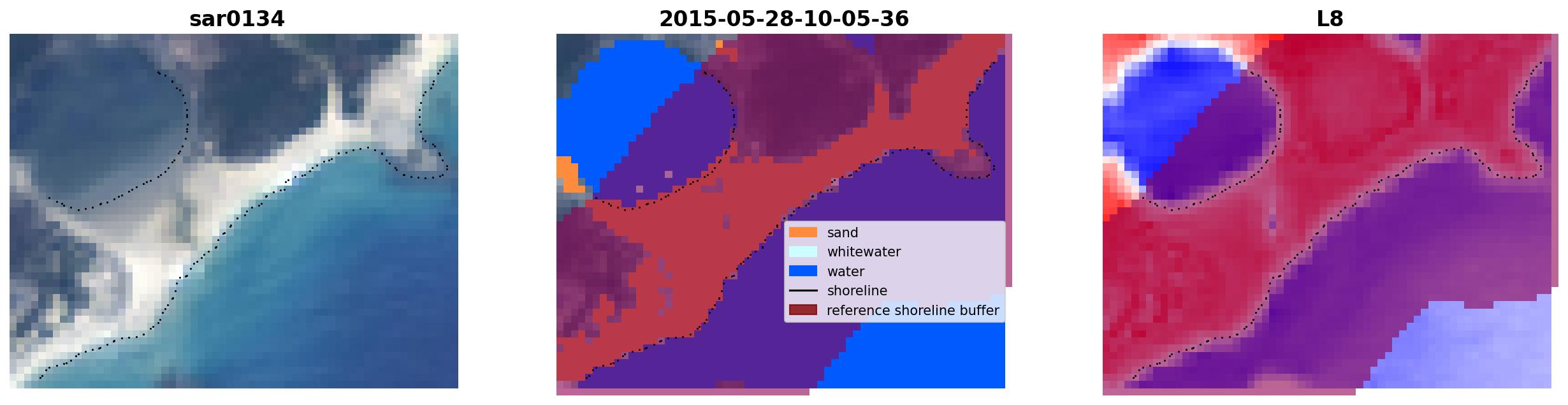 sar0134

2015-05-28-10-05-36

sand
whitewater
water
shoreline
reference shoreline buffer

L8